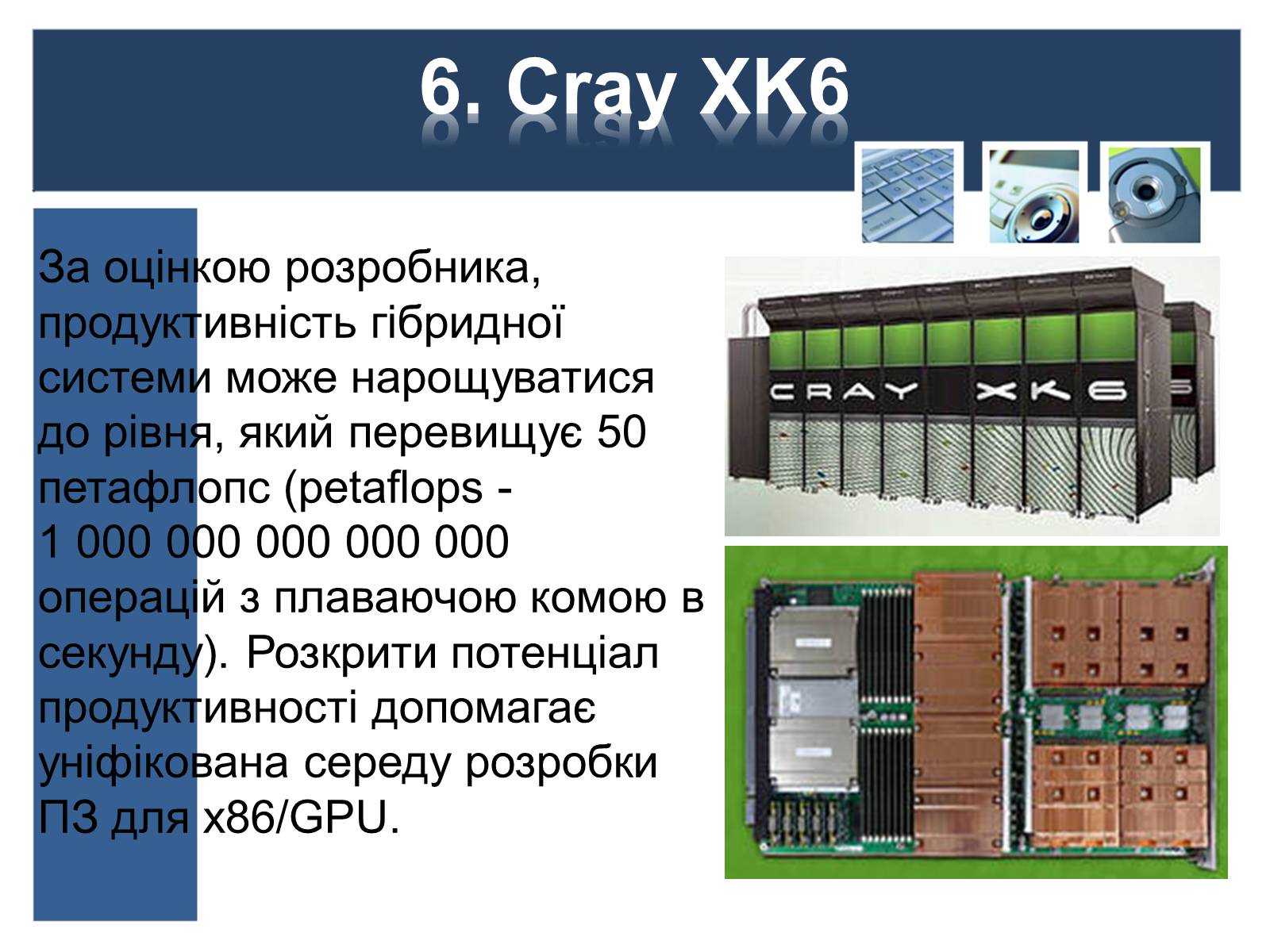 6. Cray XK6

За оцінкою розробника, продуктивність гібридної системи може нарощуватися до рівня, який перевищує 50 петафлопс (petaflops - 1 000 000 000 000 000 операцій з плаваючою комою в секунду). Розкрити потенціал продуктивності допомагає уніфікована середу розробки ПЗ для x86/GPU.

CRAY XK6